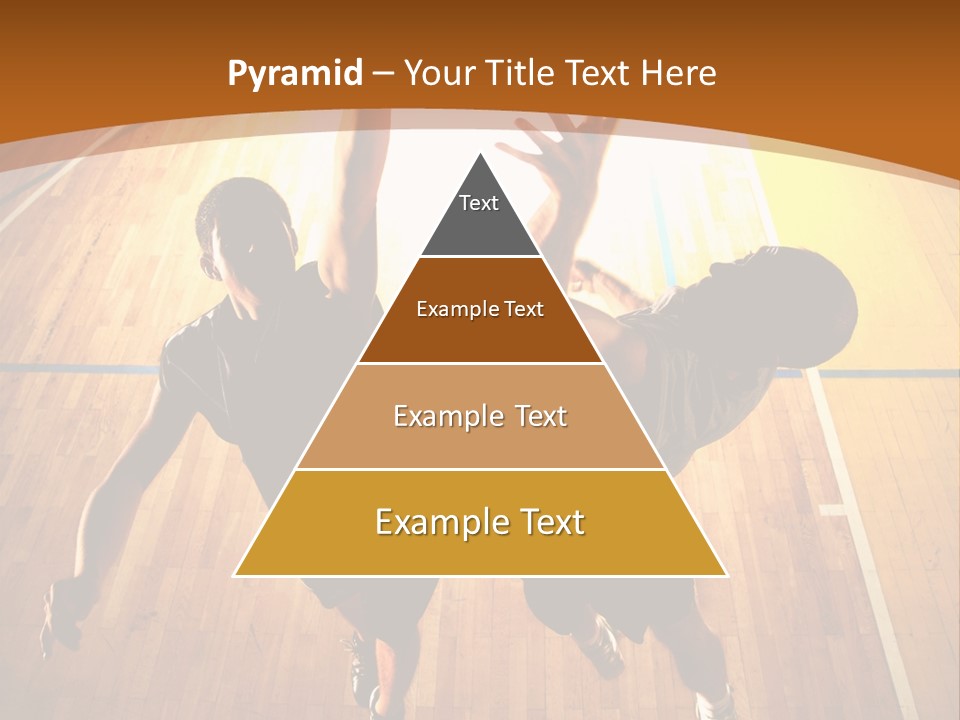 Pyramid – Your Title Text Here

Text

Example Text

Example Text

Example Text